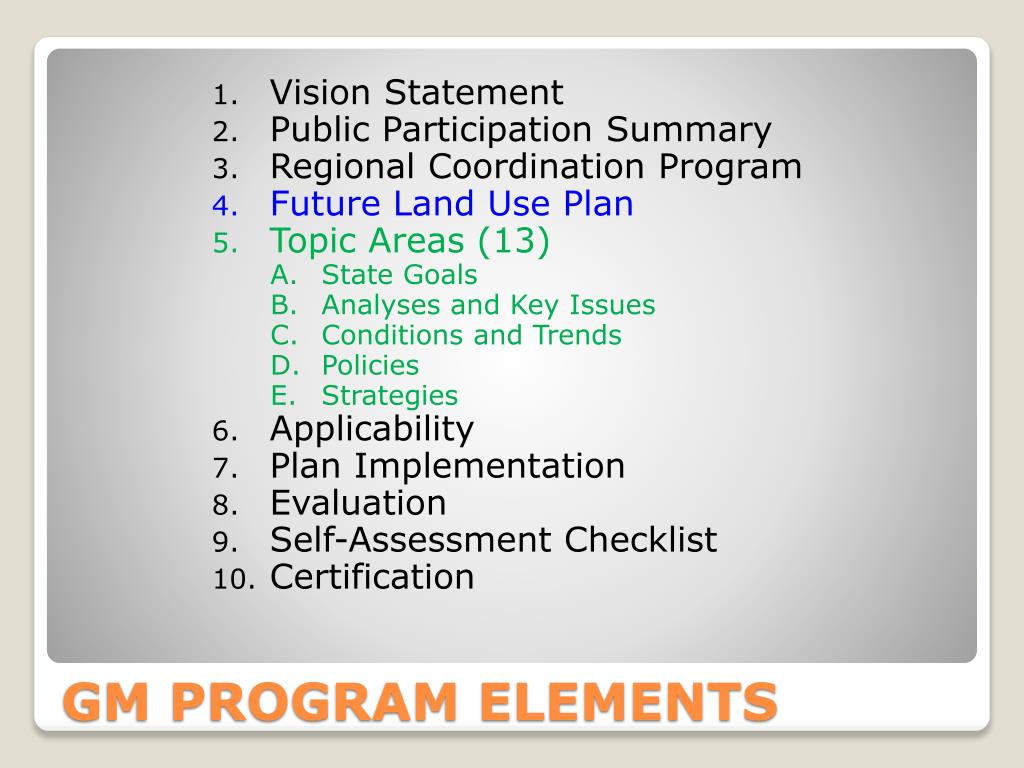 1. Vision Statement
2. Public Participation Summary
3. Regional Coordination Program
4. Future Land Use Plan
5. Topic Areas (13)
A. State Goals
B. Analyses and Key Issues
C. Conditions and Trends
D. Policies
E. Strategies
6. Applicability
7. Plan Implementation
8. Evaluation
9. Self-Assessment Checklist
10. Certification

GM PROGRAM ELEMENTS